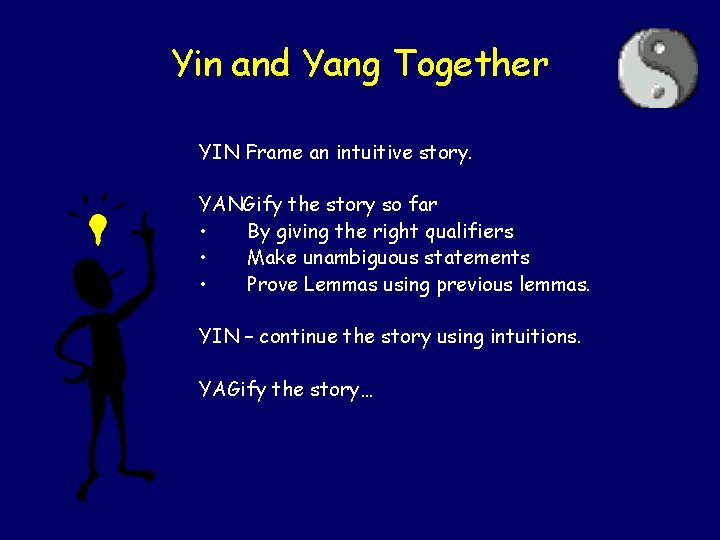 Yin and Yang Together

YIN Frame an intuitive story.

YANGify the story so far
• By giving the right qualifiers
• Make unambiguous statements
• Prove Lemmas using previous lemmas.

YIN – continue the story using intuitions.

YAGify the story…